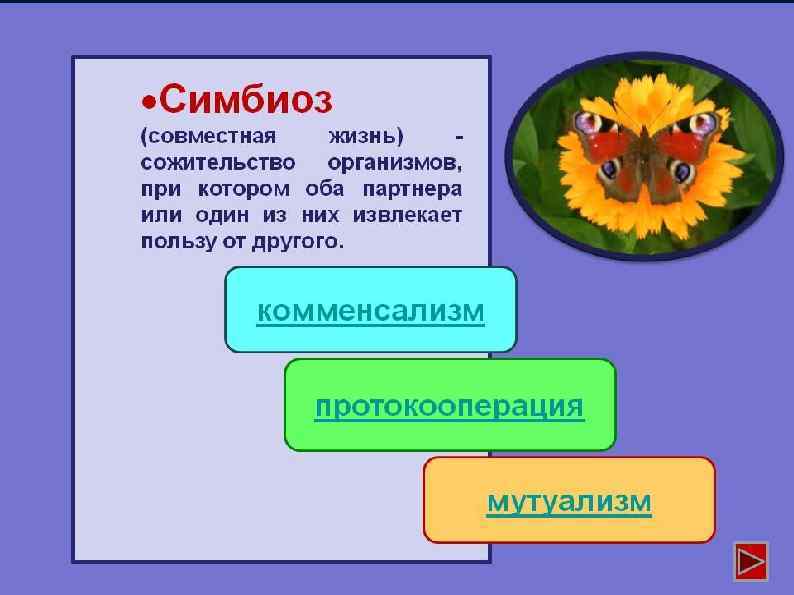 •Симбиоз
(совместная жизнь) - сожительство организмов, при котором оба партнера или один из них извлекает пользу от другого.

комменсализм

протокооперация

мутуализм